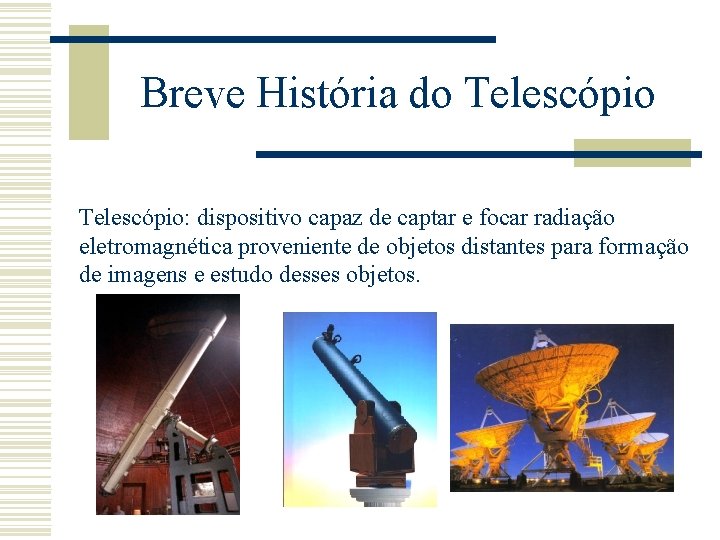 Breve História do Telescópio

Telescópio: dispositivo capaz de captar e focar radiação eletromagnética proveniente de objetos distantes para formação de imagens e estudo desses objetos.